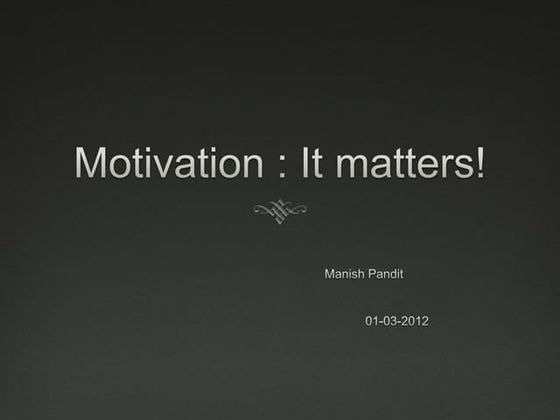 Motivation : It matters!

Manish Pandit

01-03-2012